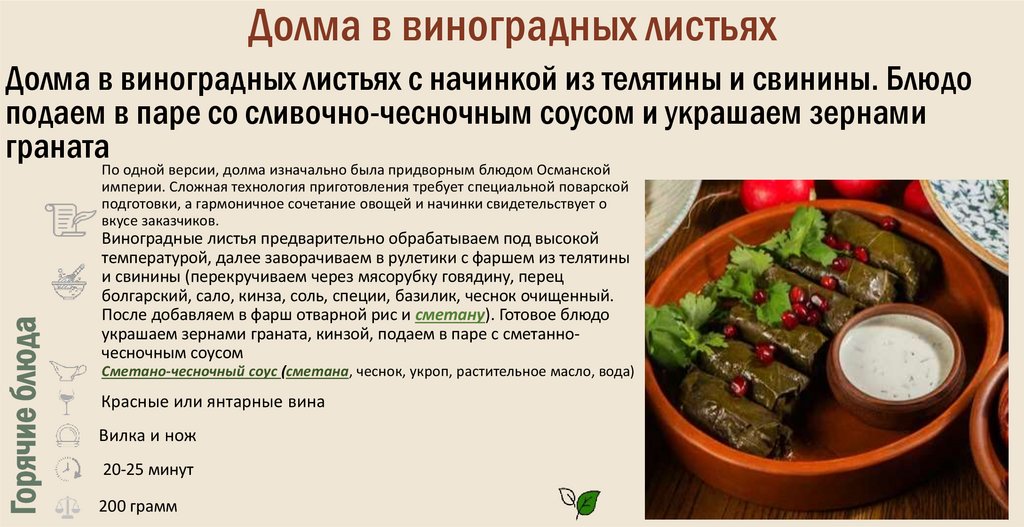 Долма в виноградных листьях

Долма в виноградных листьях с начинкой из телятины и свинины. Блюдо подаем в паре со сливочно-чесночным соусом и украшаем зернами граната

По одной версии, долма изначально была придворным блюдом Османской империи. Сложная технология приготовления требует специальной поварской подготовки, а гармоничное сочетание овощей и начинки свидетельствует о вкусе заказчиков.

Виноградные листья предварительно обрабатываем под высокой температурой, далее заворачиваем в рулетики с фаршем из телятины и свинины (перекручиваем через мясорубку говядину, перец болгарский, сало, кинза, соль, специи, базилик, чеснок очищенный. После добавляем в фарш отварной рис и сметану). Готовое блюдо украшаем зернами граната, кинзой, подаем в паре с сметанно-чесночным соусом

Сметано-чесночный соус (сметана, чеснок, укроп, растительное масло, вода)

Красные или янтарные вина

Вилка и нож

20-25 минут

200 грамм

Горячие блюда